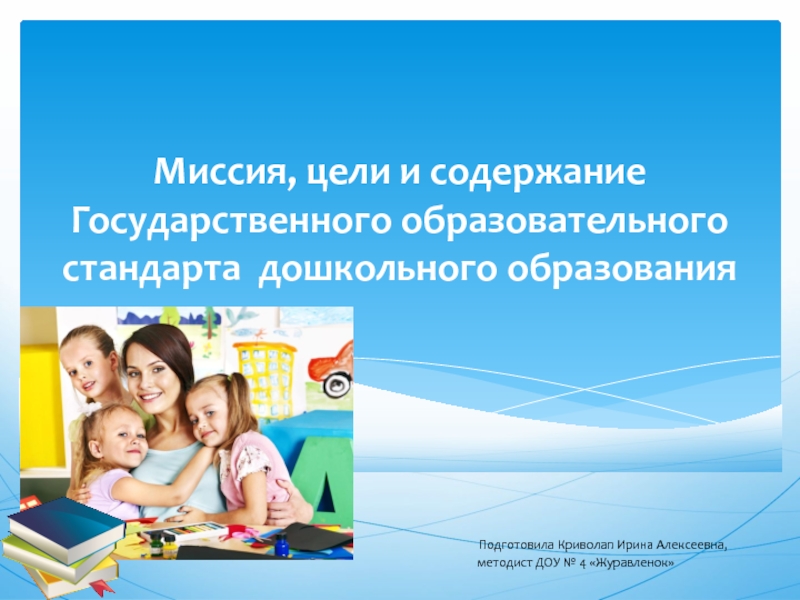 Миссия, цели и содержание Государственного образовательного стандарта  дошкольного образования

Подготовила Криволап Ирина Алексеевна, методист ДОУ № 4 «Журавленок»